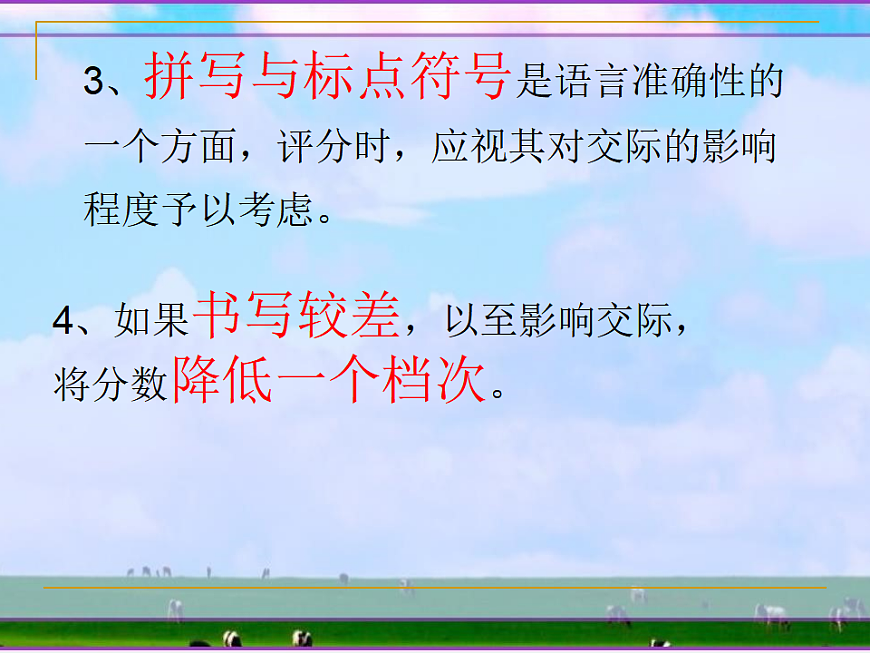 3、拼写与标点符号是语言准确性的一个方面，评分时，应视其对交际的影响程度予以考虑。

4、如果书写较差，以至影响交际，将分数降低一个档次。